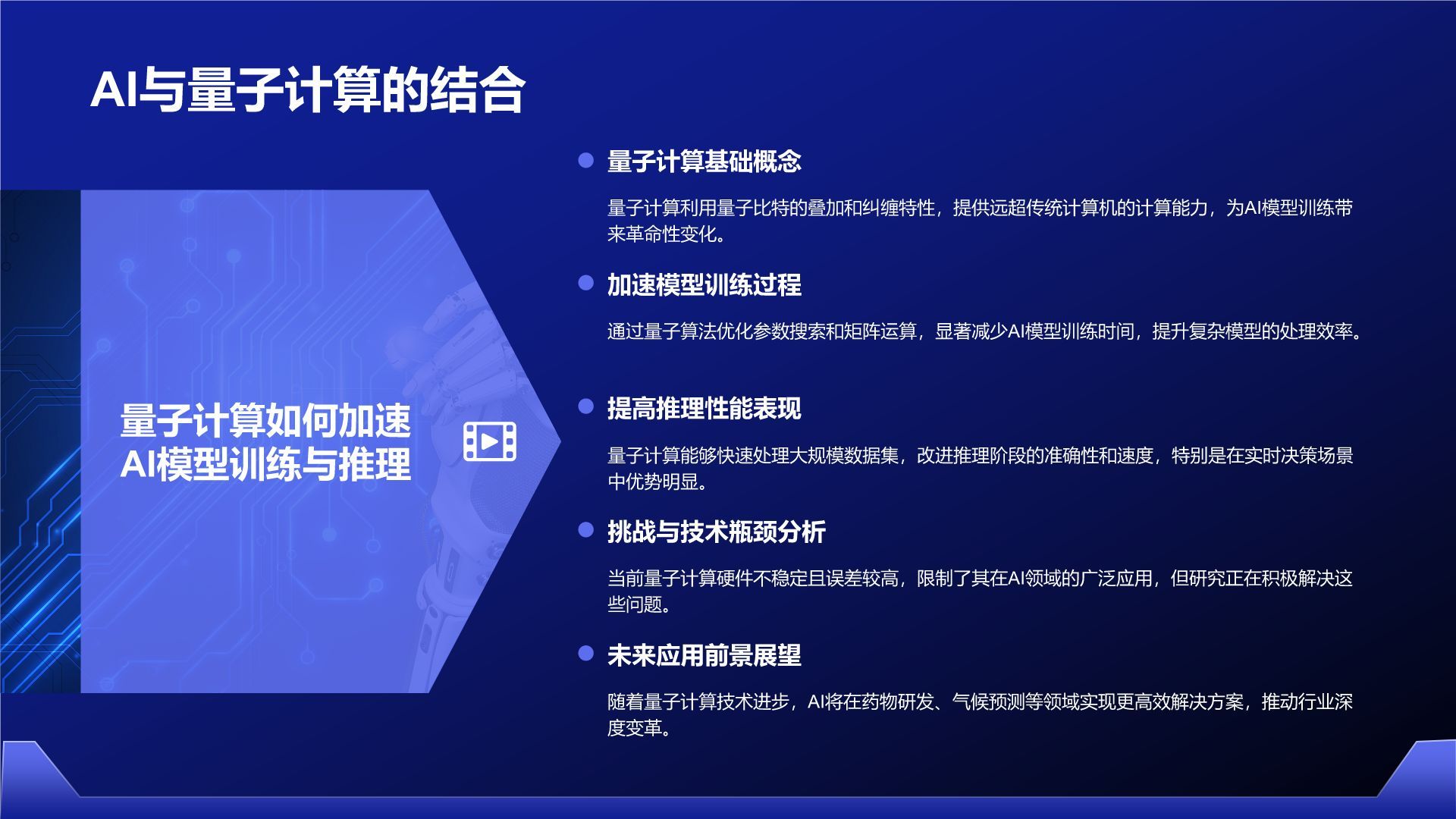 AI与量子计算的结合

量子计算如何加速AI模型训练与推理

量子计算基础概念

量子计算利用量子比特的叠加和纠缠特性，提供远超传统计算机的计算能力，为AI模型训练带来革命性变化。

加速模型训练过程

通过量子算法优化参数搜索和矩阵运算，显著减少AI模型训练时间，提升复杂模型的处理效率。

提高推理性能表现

量子计算能够快速处理大规模数据集，改进推理阶段的准确性和速度，特别是在实时决策场景中优势明显。

挑战与技术瓶颈分析

当前量子计算硬件不稳定且误差较高，限制了其在AI领域的广泛应用，但研究正在积极解决这些问题。

未来应用前景展望

随着量子计算技术进步，AI将在药物研发、气候预测等领域实现更高效解决方案，推动行业深度变革。